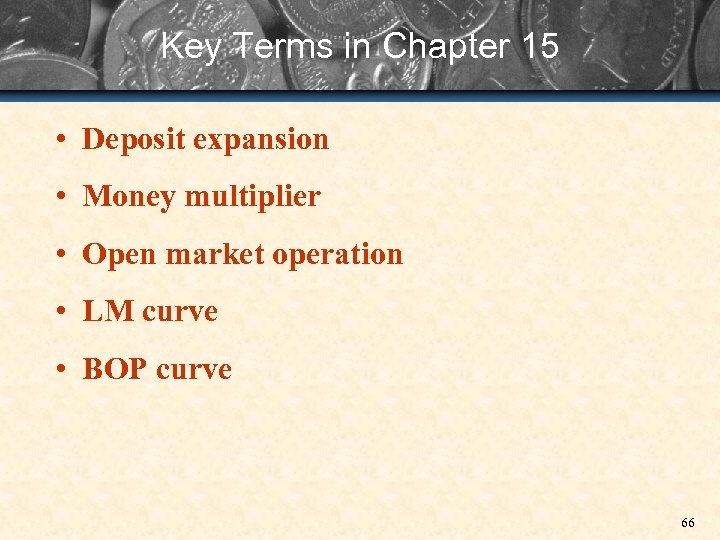 Key Terms in Chapter 15

• Deposit expansion
• Money multiplier
• Open market operation
• LM curve
• BOP curve

66